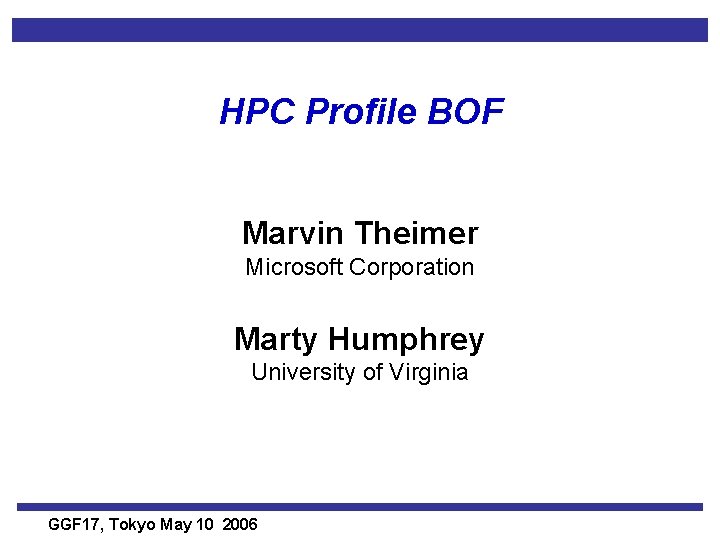 HPC Profile BOF

Marvin Theimer
Microsoft Corporation

Marty Humphrey
University of Virginia

GGF17, Tokyo May 10 2006